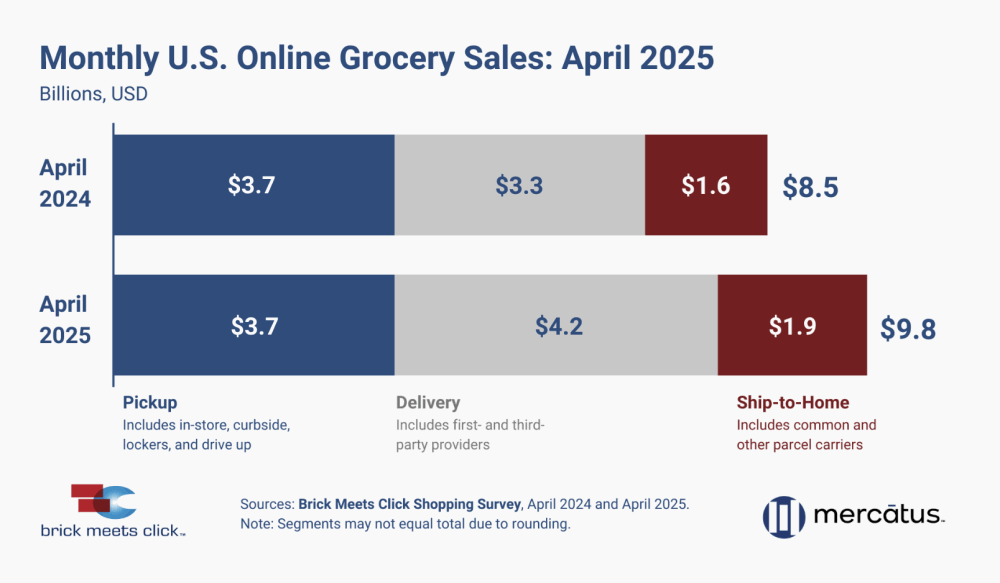 Monthly U.S. Online Grocery Sales: April 2025
Billions, USD

April 2024
$3.7
$3.3
$1.6
$8.5

April 2025
$3.7
$4.2
$1.9
$9.8

Pickup
Includes in-store, curbside, lockers, and drive up

Delivery
Includes first- and third-party providers

Ship-to-Home
Includes common and other parcel carriers

brick meets click™

Sources: Brick Meets Click Shopping Survey, April 2024 and April 2025.
Note: Segments may not equal total due to rounding.

mercātus™